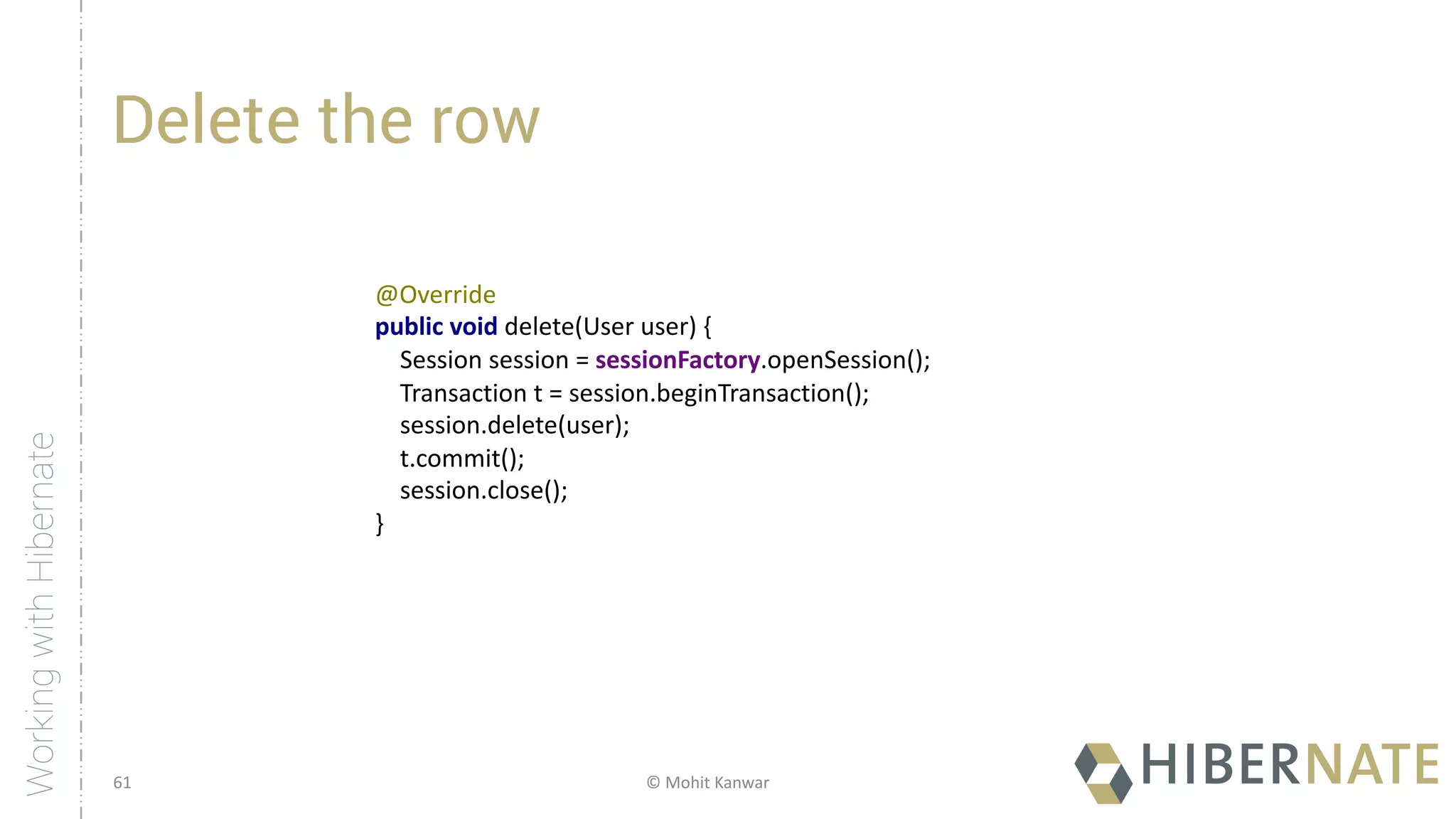 Working with Hibernate

Delete the row

@Override
public void delete(User user) {
    Session session = sessionFactory.openSession();
    Transaction t = session.beginTransaction();
    session.delete(user);
    t.commit();
    session.close();
}

61

© Mohit Kanwar

HIBERNATE